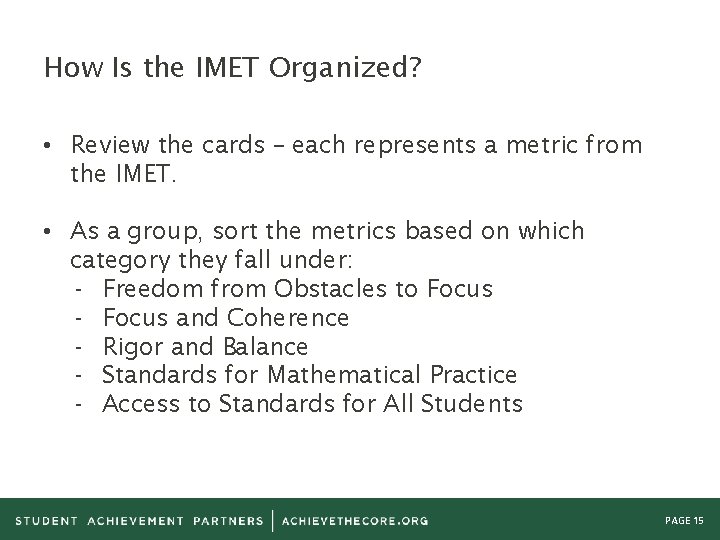 How Is the IMET Organized?

• Review the cards – each represents a metric from the IMET.

• As a group, sort the metrics based on which category they fall under:
- Freedom from Obstacles to Focus
- Focus and Coherence
- Rigor and Balance
- Standards for Mathematical Practice
- Access to Standards for All Students

STUDENT ACHIEVEMENT PARTNERS | ACHIEVETHECORE.ORG

PAGE 15